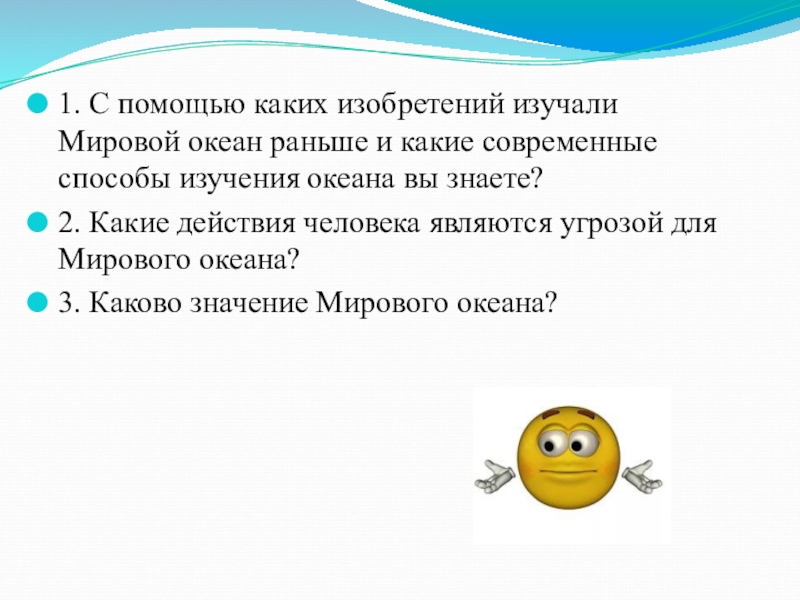 1. С помощью каких изобретений изучали Мировой океан раньше и какие современные способы изучения океана вы знаете?

2. Какие действия человека являются угрозой для Мирового океана?

3. Каково значение Мирового океана?